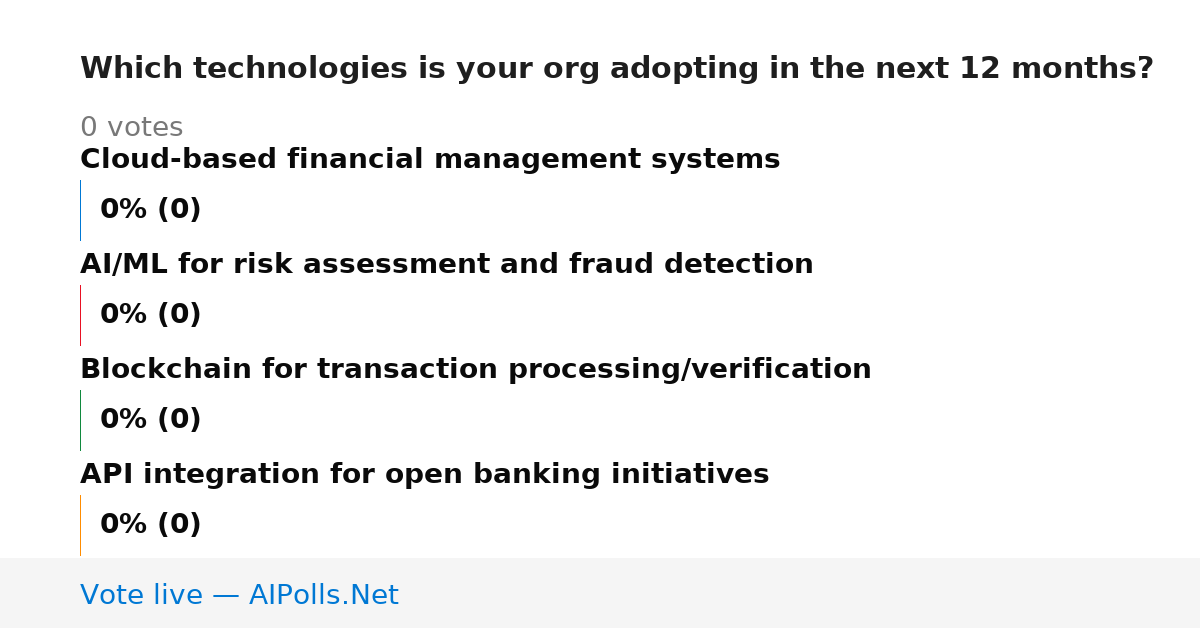 Which technologies is your org adopting in the next 12 months?

0 votes

Cloud-based financial management systems

0% (0)

AI/ML for risk assessment and fraud detection

0% (0)

Blockchain for transaction processing/verification

0% (0)

API integration for open banking initiatives

0% (0)

Vote live — AIPolls.Net